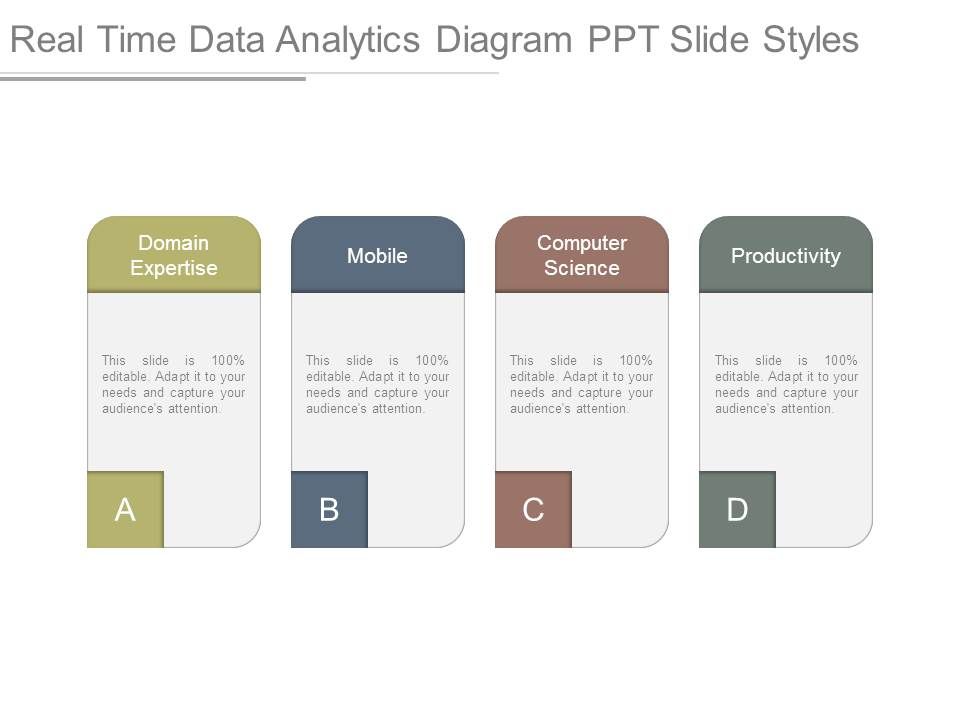 Real Time Data Analytics Diagram PPT Slide Styles

Domain Expertise

This slide is 100% editable. Adapt it to your needs and capture your audience's attention.

A

Mobile

This slide is 100% editable. Adapt it to your needs and capture your audience's attention.

B

Computer Science

This slide is 100% editable. Adapt it to your needs and capture your audience's attention.

C

Productivity

This slide is 100% editable. Adapt it to your needs and capture your audience's attention.

D